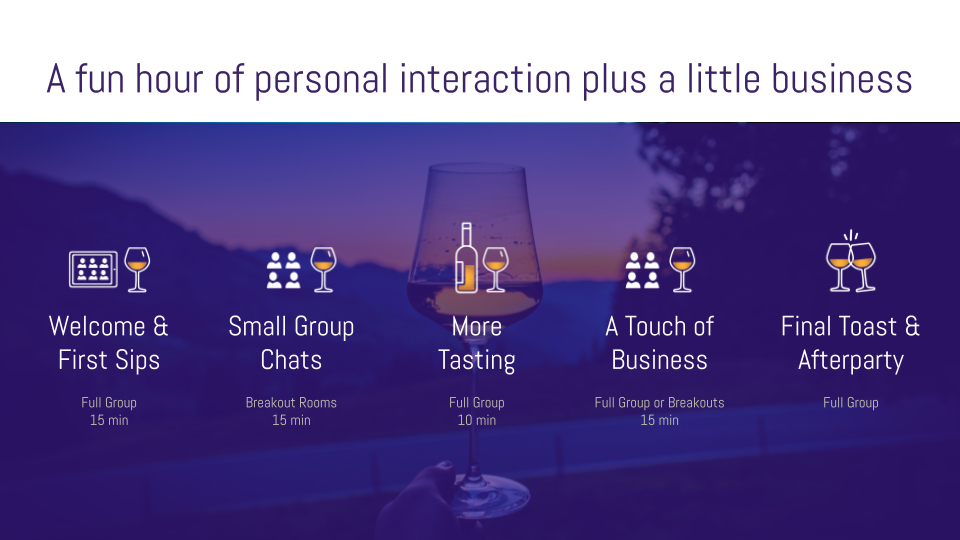 A fun hour of personal interaction plus a little business

Welcome & First Sips

Full Group
15 min

Small Group Chats

Breakout Rooms
15 min

More Tasting

Full Group
10 min

A Touch of Business

Full Group or Breakouts
15 min

Final Toast & Afterparty

Full Group